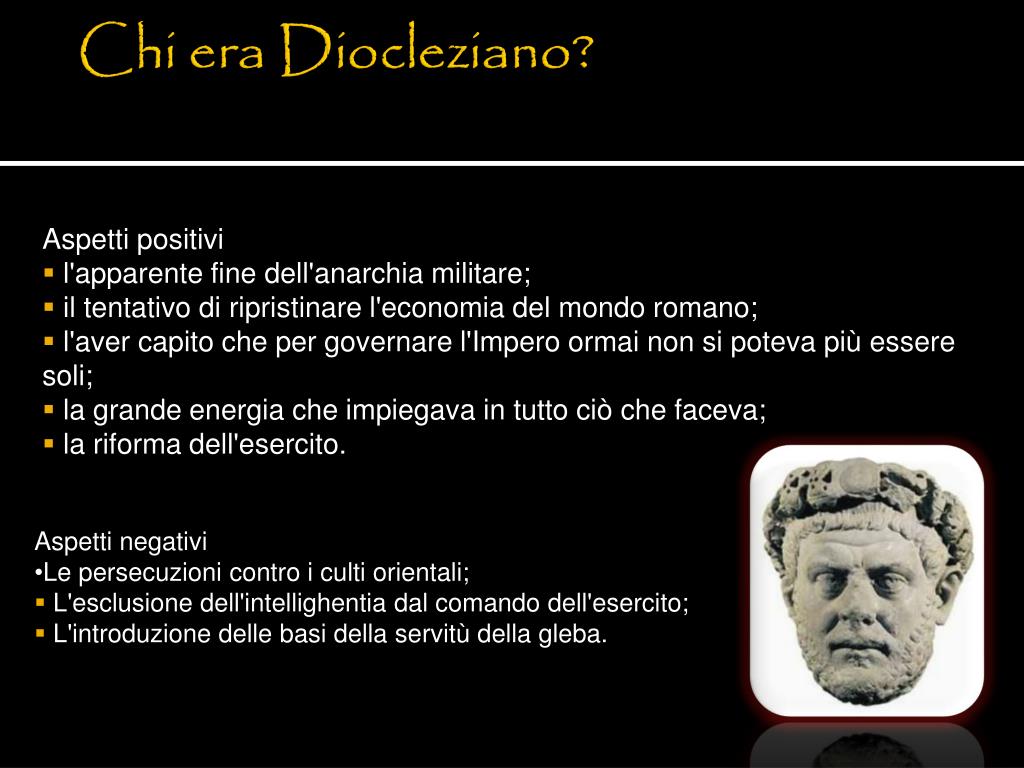 Chi era Diocleziano?

Aspetti positivi
▪ l'apparente fine dell'anarchia militare;
▪ il tentativo di ripristinare l'economia del mondo romano;
▪ l'aver capito che per governare l'Impero ormai non si poteva più essere soli;
▪ la grande energia che impiegava in tutto ciò che faceva;
▪ la riforma dell'esercito.

Aspetti negativi
•Le persecuzioni contro i culti orientali;
▪ L'esclusione dell'intellighentia dal comando dell'esercito;
▪ L'introduzione delle basi della servitù della gleba.